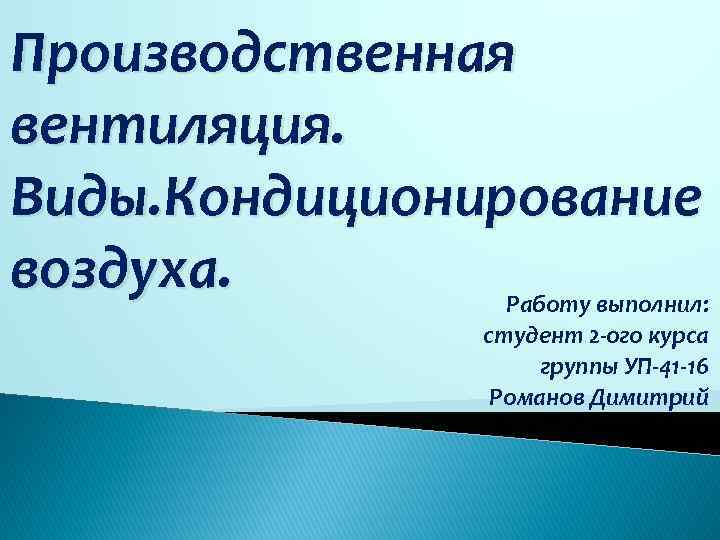 Производственная вентиляция. Виды.Кондиционирование воздуха.

Работу выполнил:
студент 2-ого курса
группы УП-41-16
Романов Димитрий